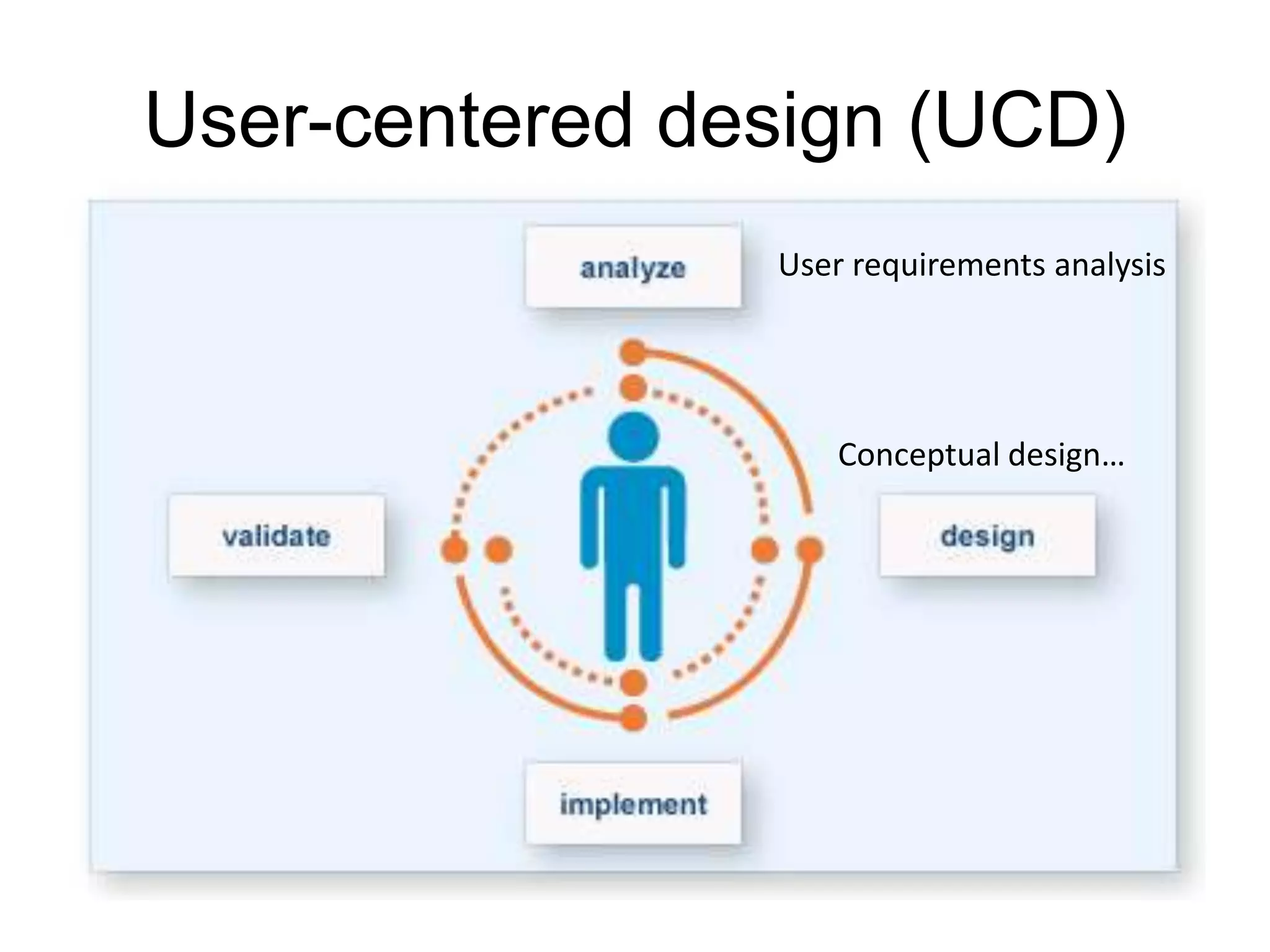 User-centered design (UCD)

analyze

User requirements analysis

Conceptual design…

validate

design

implement